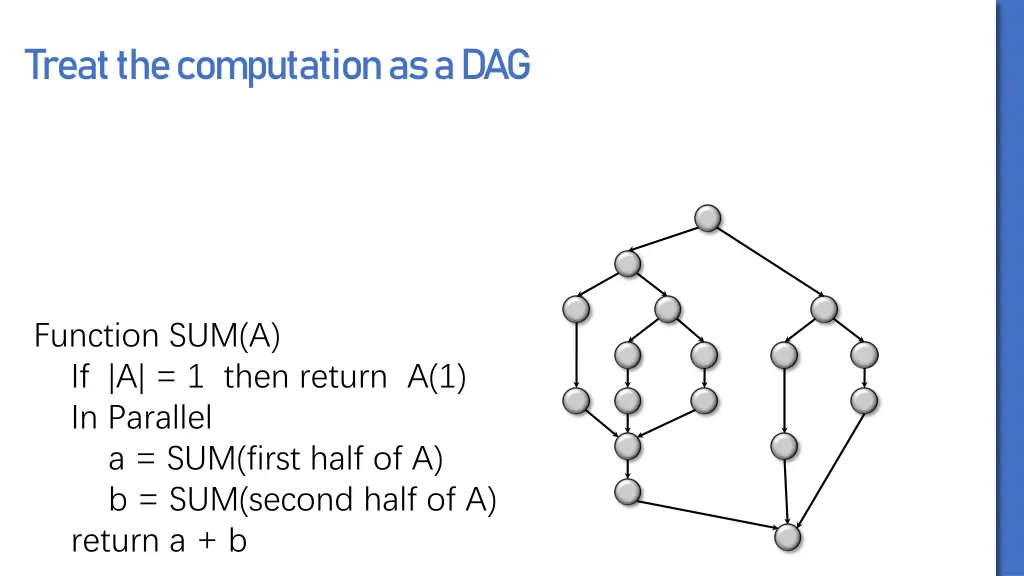 Treat the computation as a DAG

Function SUM(A)
If |A| = 1 then return A(1)
In Parallel
a = SUM(first half of A)
b = SUM(second half of A)
return a + b